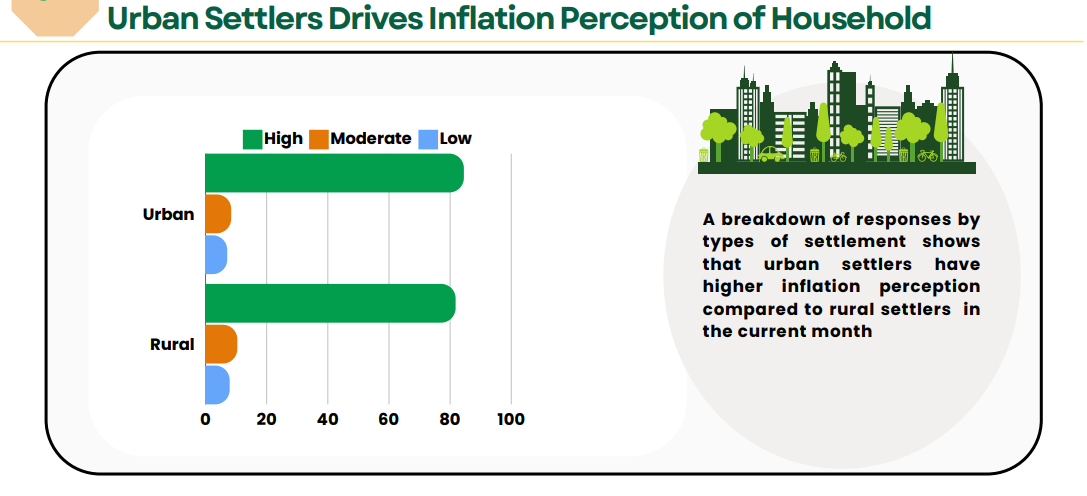 Urban Settlers Drives Inflation Perception of Household

High Moderate Low

Urban

Rural

0 20 40 60 80 100

A breakdown of responses by types of settlement shows that urban settlers have higher inflation perception compared to rural settlers in the current month